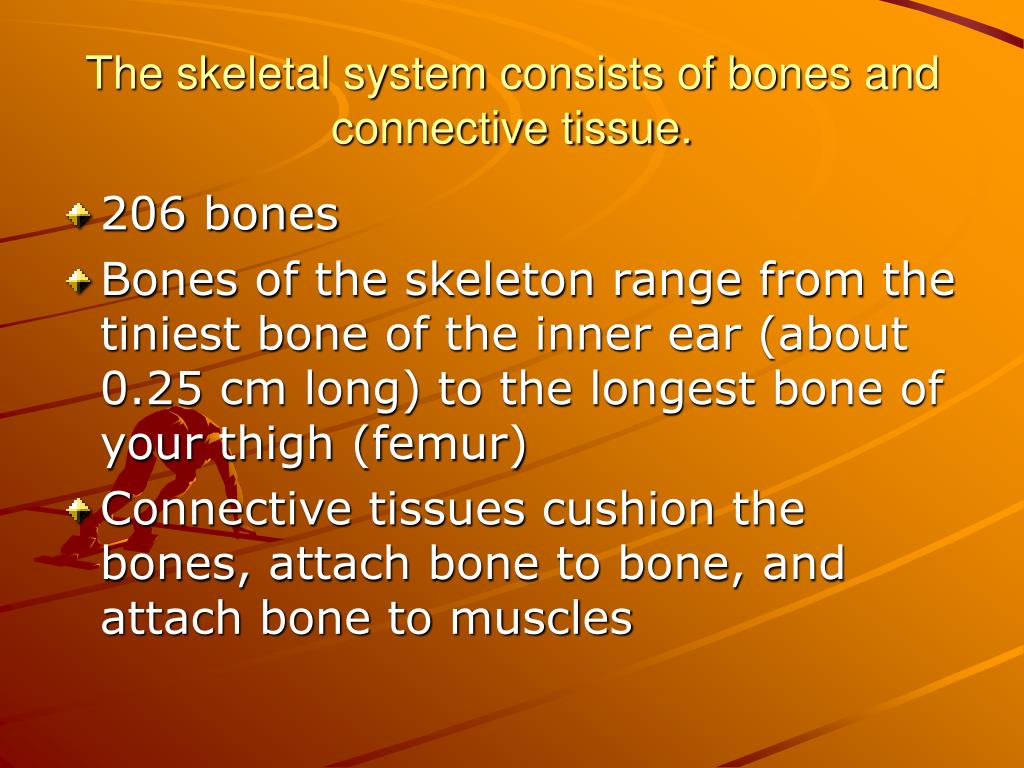 The skeletal system consists of bones and connective tissue.

206 bones

Bones of the skeleton range from the tiniest bone of the inner ear (about 0.25 cm long) to the longest bone of your thigh (femur)

Connective tissues cushion the bones, attach bone to bone, and attach bone to muscles